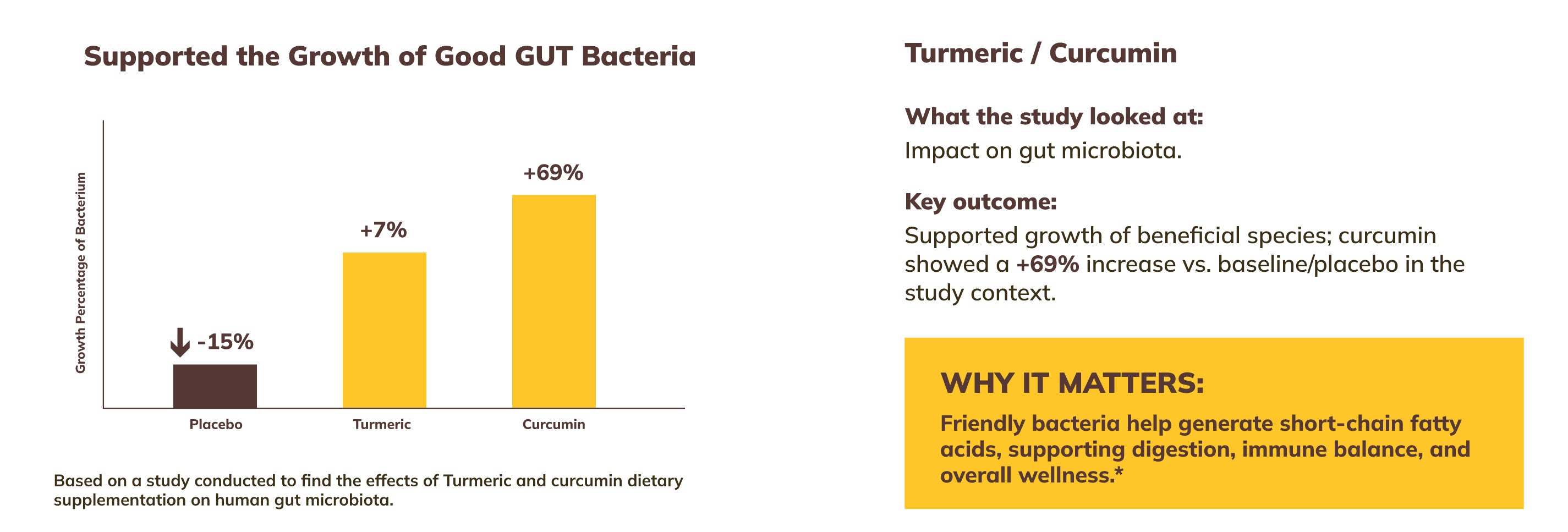 Supported the Growth of Good GUT Bacteria

Growth Percentage of Bacterium

-15%

+7%

+69%

Placebo

Turmeric

Curcumin

Based on a study conducted to find the effects of Turmeric and curcumin dietary supplementation on human gut microbiota.

Turmeric / Curcumin

What the study looked at:

Impact on gut microbiota.

Key outcome:

Supported growth of beneficial species; curcumin showed a +69% increase vs. baseline/placebo in the study context.

WHY IT MATTERS:

Friendly bacteria help generate short-chain fatty acids, supporting digestion, immune balance, and overall wellness.*